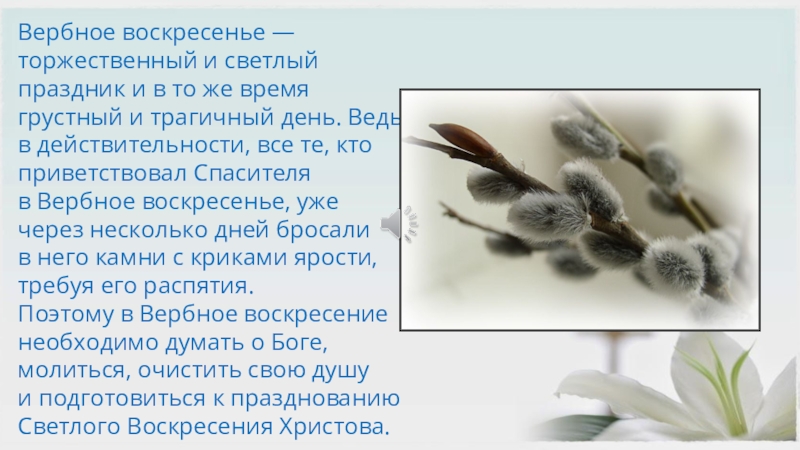 Вербное воскресенье — торжественный и светлый праздник и в то же время грустный и трагичный день. Ведь в действительности, все те, кто приветствовал Спасителя в Вербное воскресенье, уже через несколько дней бросали в него камни с криками ярости, требуя его распятия.
Поэтому в Вербное воскресение необходимо думать о Боге, молиться, очистить свою душу и подготовиться к празднованию Светлого Воскресения Христова.